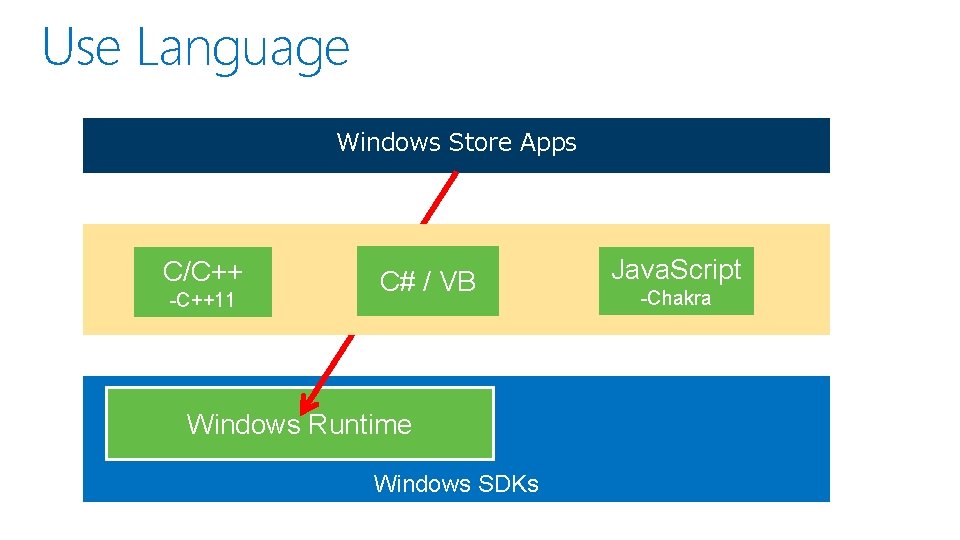 Use Language

Windows Store Apps

C/C++
-C++11

C# / VB

JavaScript
-Chakra

Windows Runtime

Windows SDKs